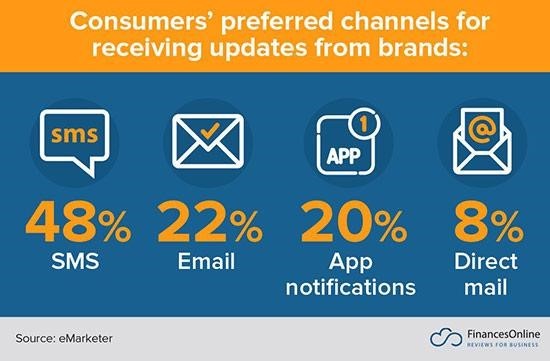 Consumers' preferred channels for receiving updates from brands:

sms

1

APP

@

48%
SMS

22%
Email

20%
App notifications

8%
Direct mail

Source: eMarketer

FinancesOnline
REVIEWS FOR BUSINESS